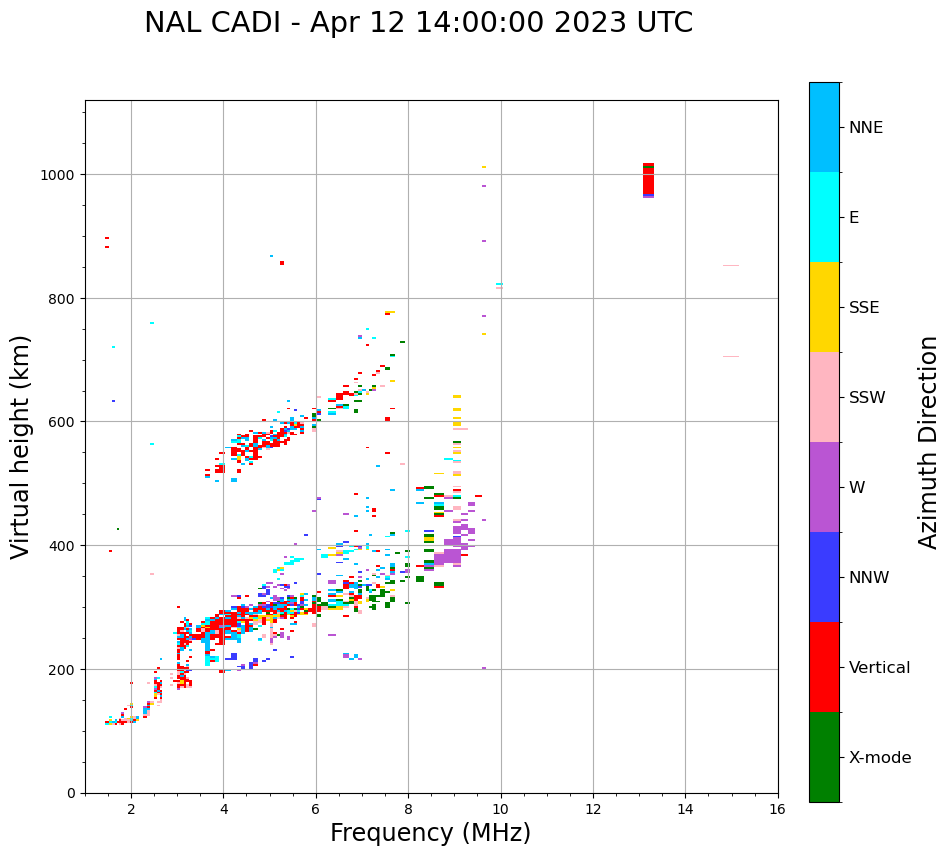 NAL CADI - Apr 12 14:00:00 2023 UTC

Virtual height (km)

1000
800
600
400
200
0

2
4
6
8
10
12
14
16

Frequency (MHz)

NNE
E
SSE
SSW
W
NNW
Vertical
X-mode

Azimuth Direction